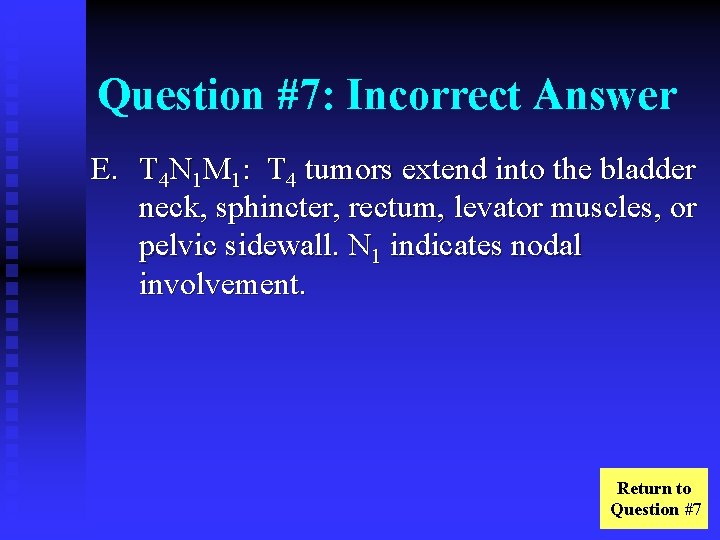 Question #7: Incorrect Answer

E. $T_4N_1M_1$: $T_4$ tumors extend into the bladder neck, sphincter, rectum, levator muscles, or pelvic sidewall. $N_1$ indicates nodal involvement.

Return to Question #7